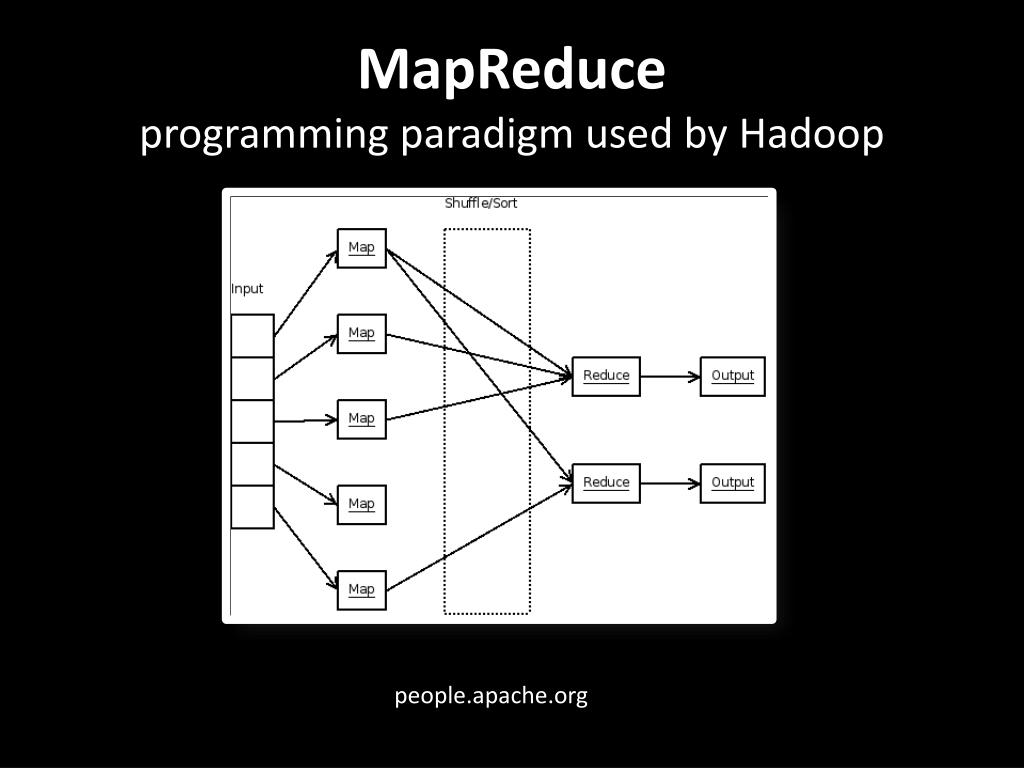 MapReduce
programming paradigm used by Hadoop

Shuffle/Sort

Input

Map

Map

Map

Map

Map

Reduce

Reduce

Output

Output

people.apache.org